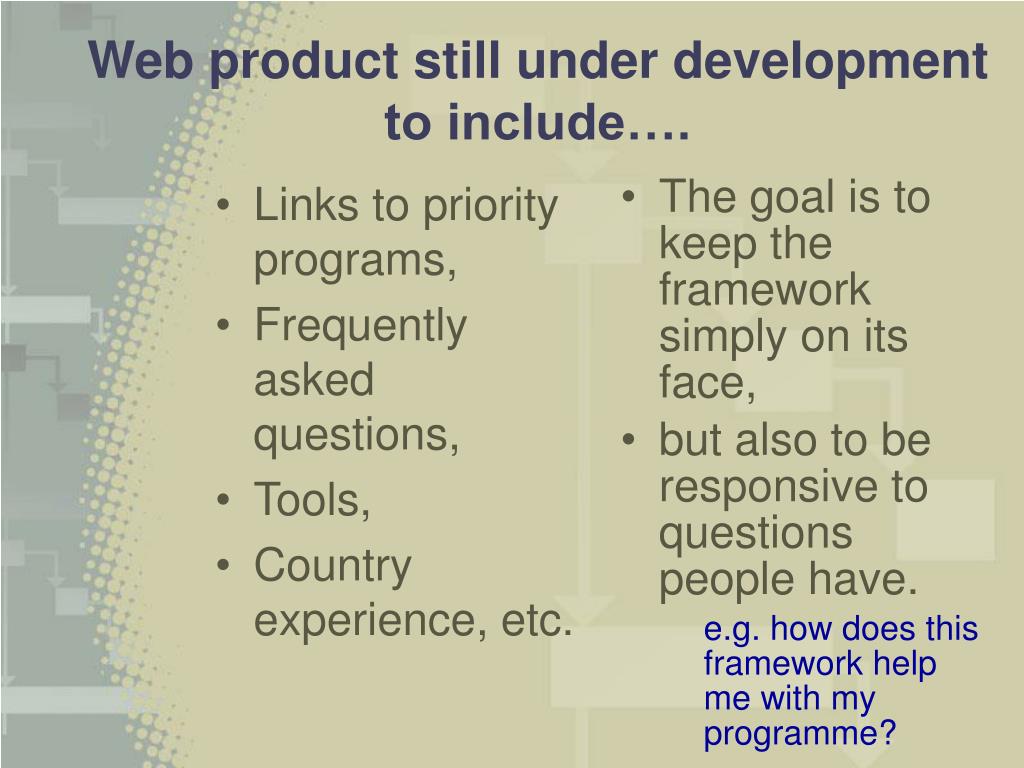 Web product still under development to include….

• Links to priority programs,
• Frequently asked questions,
• Tools,
• Country experience, etc.

• The goal is to keep the framework simply on its face,
• but also to be responsive to questions people have.
e.g. how does this framework help me with my programme?